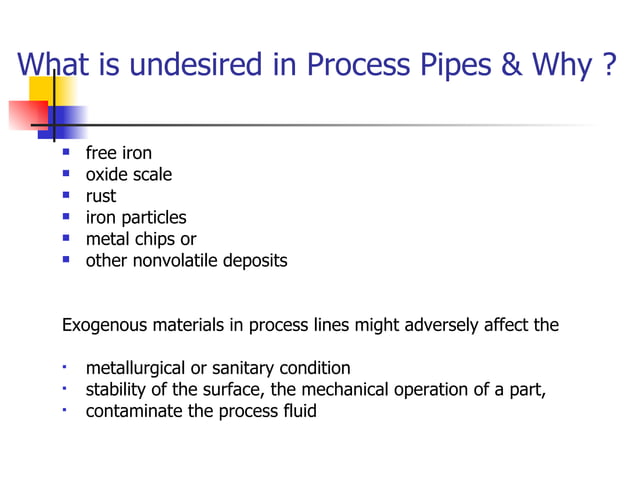 What is undesired in Process Pipes & Why ?

- free iron
- oxide scale
- rust
- iron particles
- metal chips or
- other nonvolatile deposits

Exogenous materials in process lines might adversely affect the

- metallurgical or sanitary condition
- stability of the surface, the mechanical operation of a part,
- contaminate the process fluid